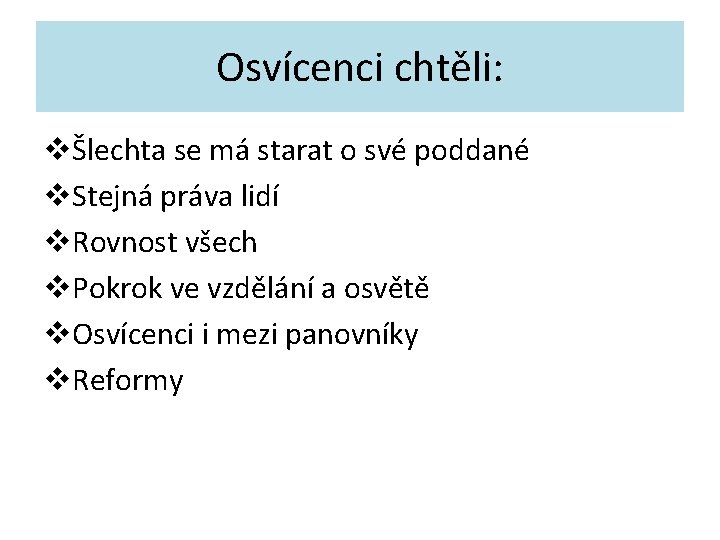 Osvícenci chtěli:

❖Šlechta se má starat o své poddané
❖Stejná práva lidí
❖Rovnost všech
❖Pokrok ve vzdělání a osvětě
❖Osvícenci i mezi panovníky
❖Reformy